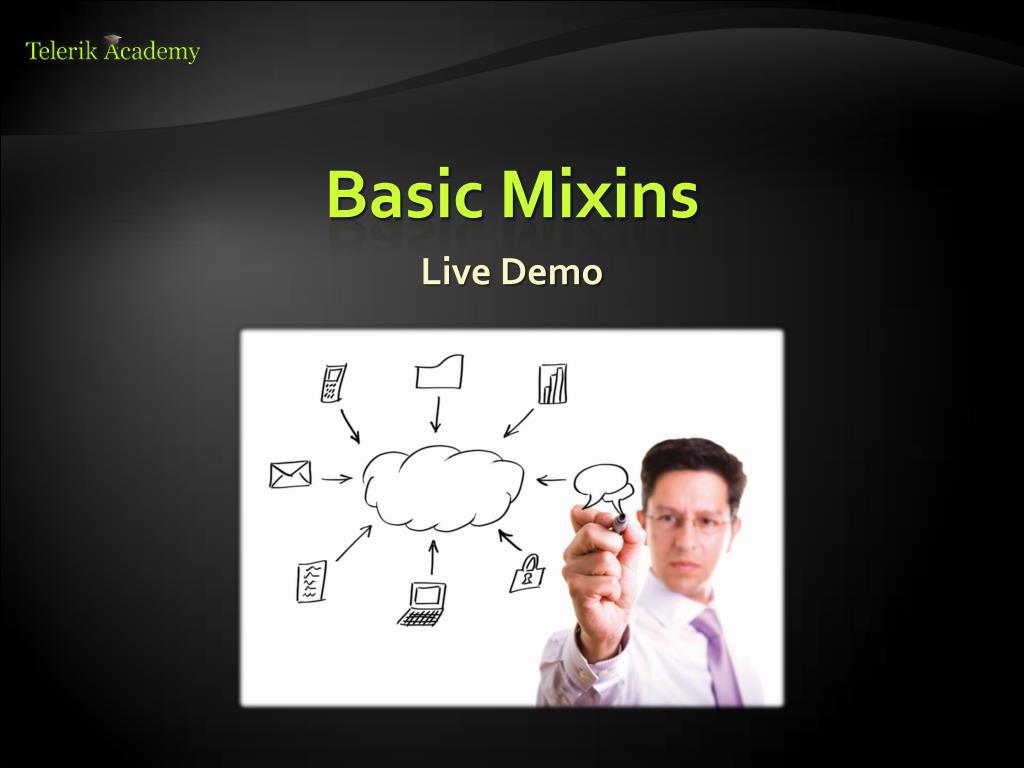 Telerik Academy

Basic Mixins

Live Demo